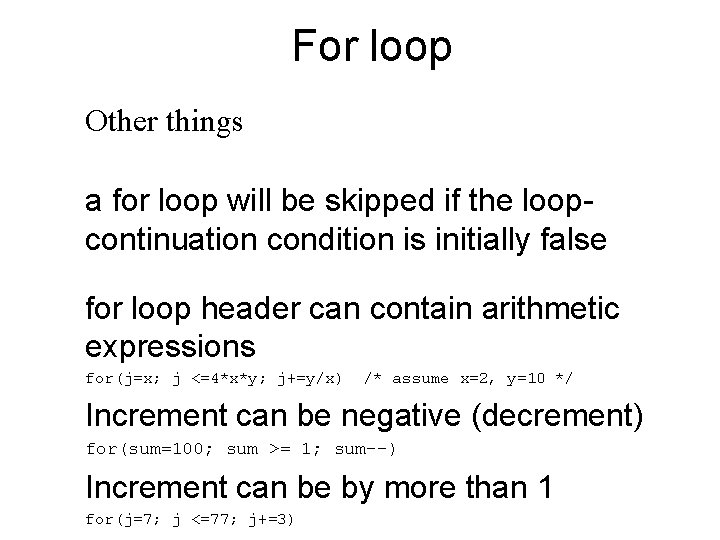 For loop

Other things

a for loop will be skipped if the loop-continuation condition is initially false

for loop header can contain arithmetic expressions

for(j=x; j <=4*x*y; j+=y/x)  /* assume x=2, y=10 */

Increment can be negative (decrement)

for(sum=100; sum >= 1; sum--)

Increment can be by more than 1

for(j=7; j <=77; j+=3)